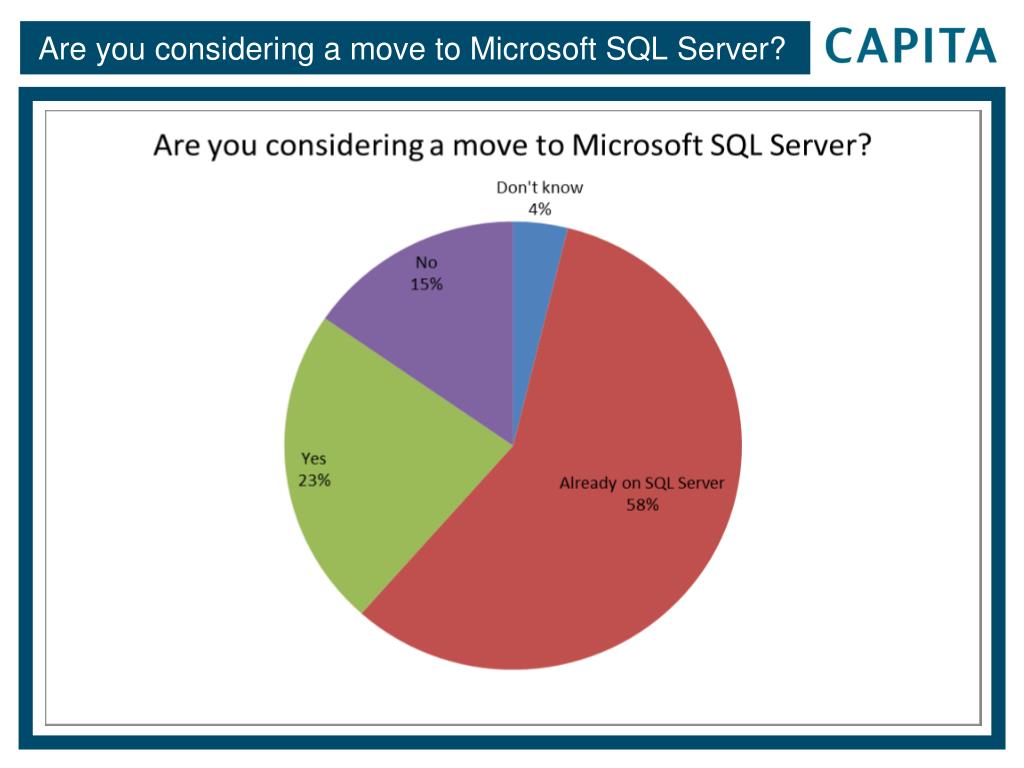 Are you considering a move to Microsoft SQL Server?

CAPITA

Are you considering a move to Microsoft SQL Server?

Don't know
4%

No
15%

Yes
23%

Already on SQL Server
58%